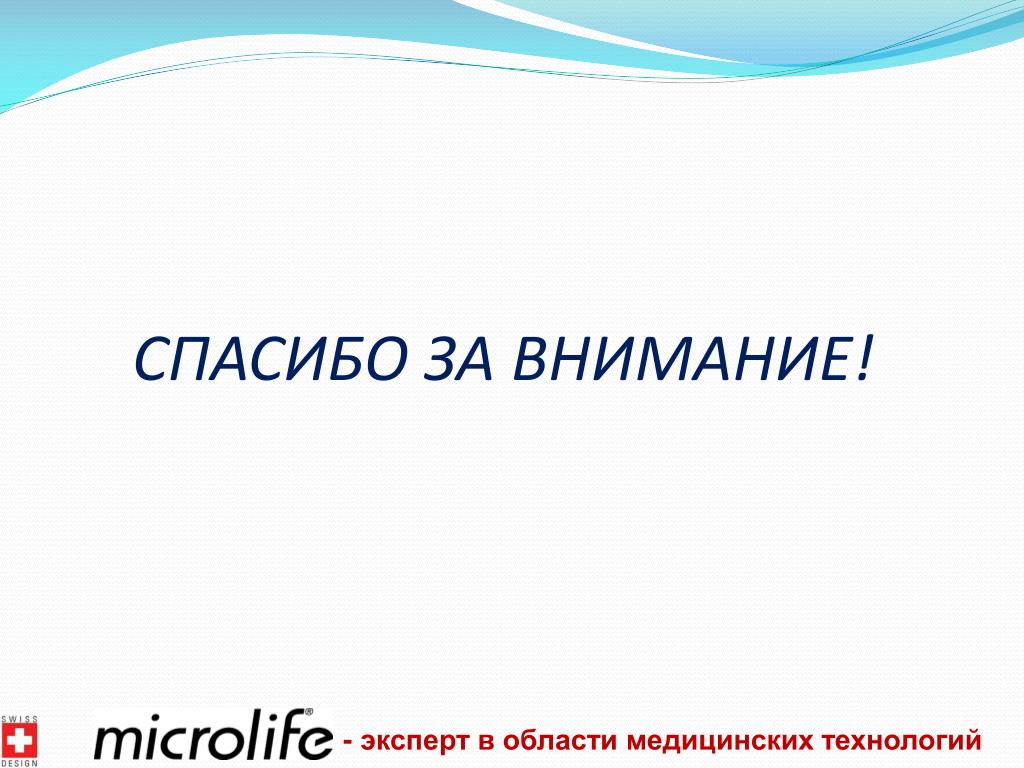 СПАСИБО ЗА ВНИМАНИЕ!

SWISS DESIGN

microlife® - эксперт в области медицинских технологий